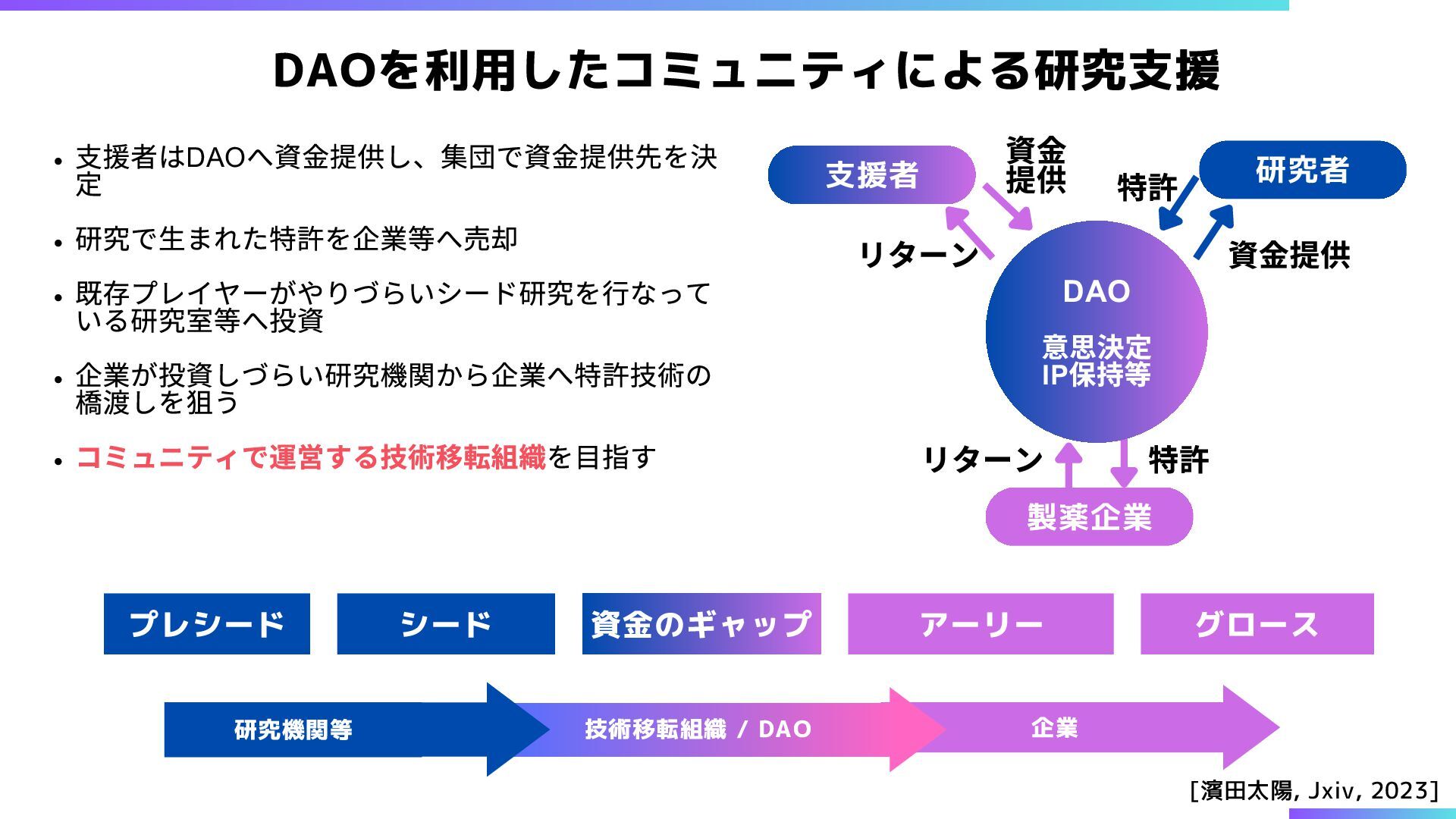 DAOを利用したコミュニティによる研究支援

• 支援者はDAOへ資金提供し、集団で資金提供先を決定

• 研究で生まれた特許を企業等へ売却

• 既存プレイヤーがやりづらいシード研究を行なっている研究室等へ投資

• 企業が投資しづらい研究機関から企業へ特許技術の橋渡しを狙う

• コミュニティで運営する技術移転組織を目指す

支援者

資金提供

特許

研究者

リターン

資金提供

DAO

意思決定
IP保持等

リターン

特許

製薬企業

プレシード

シード

資金のギャップ

アーリー

グロース

研究機関等

技術移転組織 / DAO

企業

[濱田太陽, Jxiv, 2023]